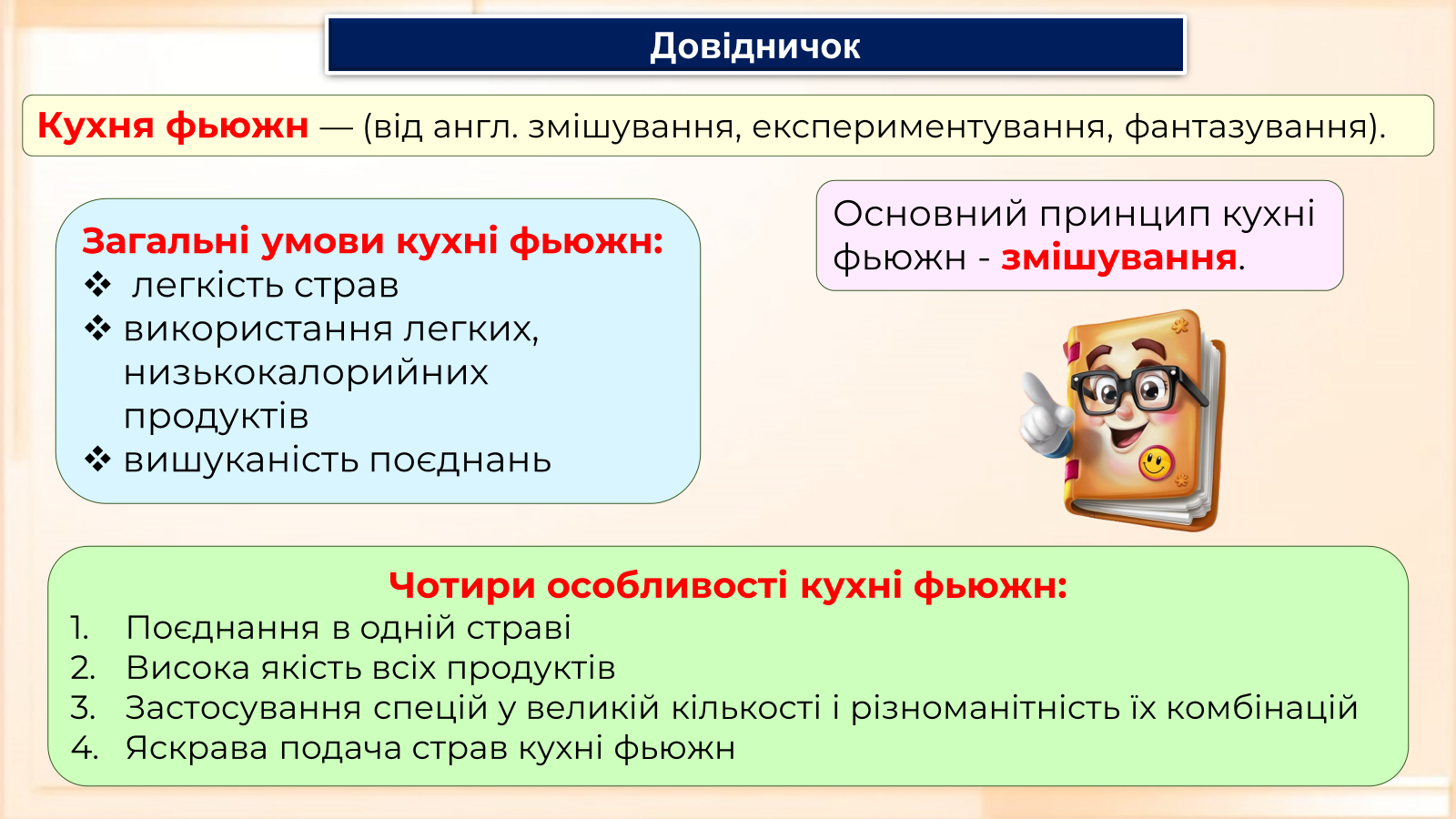 Довідничок

Кухня фьюжн — (від англ. змішування, експериментування, фантазування).

Загальні умови кухні фьюжн:
❖ легкість страв
❖ використання легких, низькокалорийних продуктів
❖ вишуканість поєднань

Основний принцип кухні фьюжн - змішування.

Чотири особливості кухні фьюжн:
1. Поєднання в одній страві
2. Висока якість всіх продуктів
3. Застосування спецій у великій кількості і різноманітність їх комбінацій
4. Яскрава подача страв кухні фьюжн